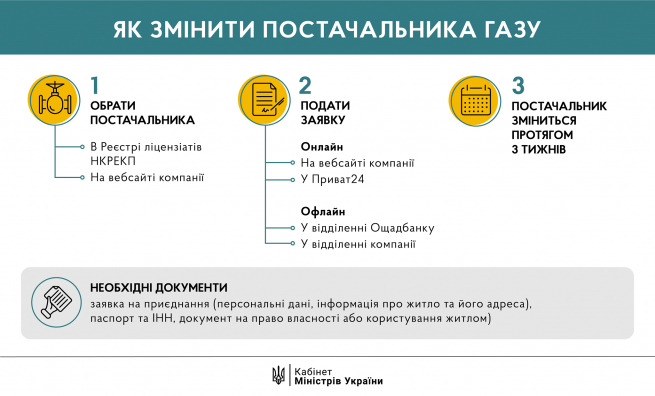 ЯК ЗМІНИТИ ПОСТАЧАЛЬНИКА ГАЗУ

1
ОБРАТИ ПОСТАЧАЛЬНИКА

В Реєстрі ліцензіатів НКРЕКП
На вебсайті компанії

2
ПОДАТИ ЗАЯВКУ

Онлайн
На вебсайті компанії
У Приват24

Офлайн
У відділенні Ощадбанку
У відділенні компанії

3
ПОСТАЧАЛЬНИК ЗМІНИТЬСЯ ПРОТЯГОМ 3 ТИЖНІВ

НЕОБХІДНІ ДОКУМЕНТИ
заявка на приєднання (персональні дані, інформація про житло та його адреса), паспорт та ІНН, документ на право власності або користування житлом)

Кабінет
Міністрів України